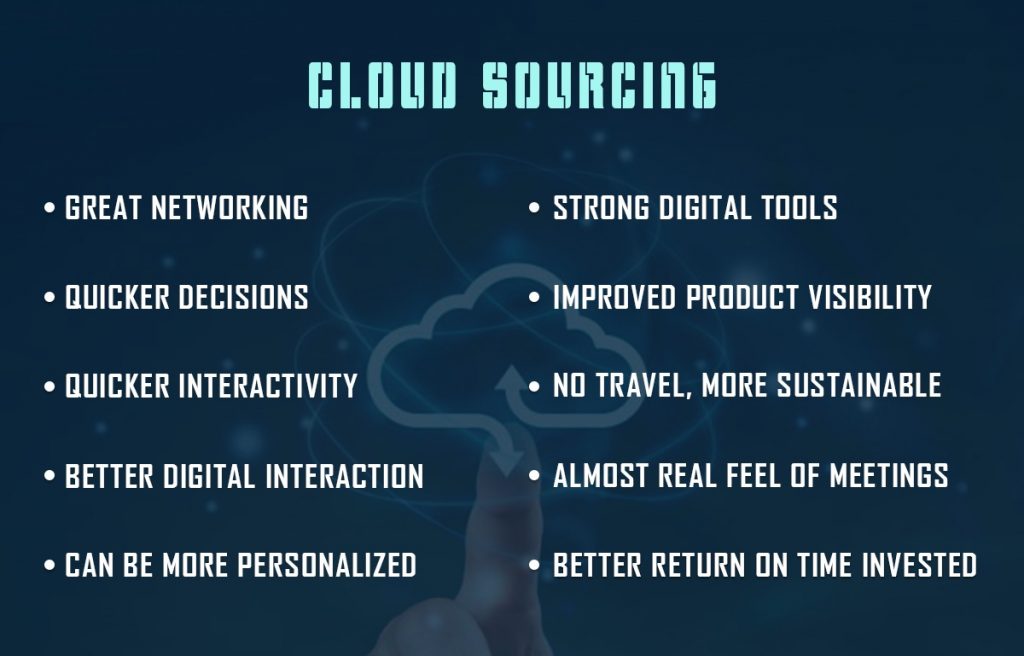 CLOUD SOURCING

• GREAT NETWORKING
• QUICKER DECISIONS
• QUICKER INTERACTIVITY
• BETTER DIGITAL INTERACTION
• CAN BE MORE PERSONALIZED

• STRONG DIGITAL TOOLS
• IMPROVED PRODUCT VISIBILITY
• NO TRAVEL, MORE SUSTAINABLE
• ALMOST REAL FEEL OF MEETINGS
• BETTER RETURN ON TIME INVESTED